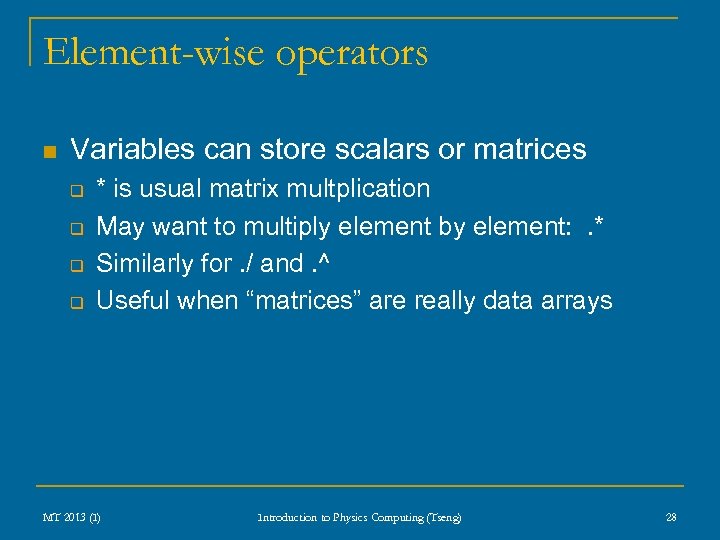 Element-wise operators

Variables can store scalars or matrices

* is usual matrix multplication

May want to multiply element by element: .*

Similarly for ./ and .^

Useful when “matrices” are really data arrays

MT 2013 (1)

Introduction to Physics Computing (Tseng)

28